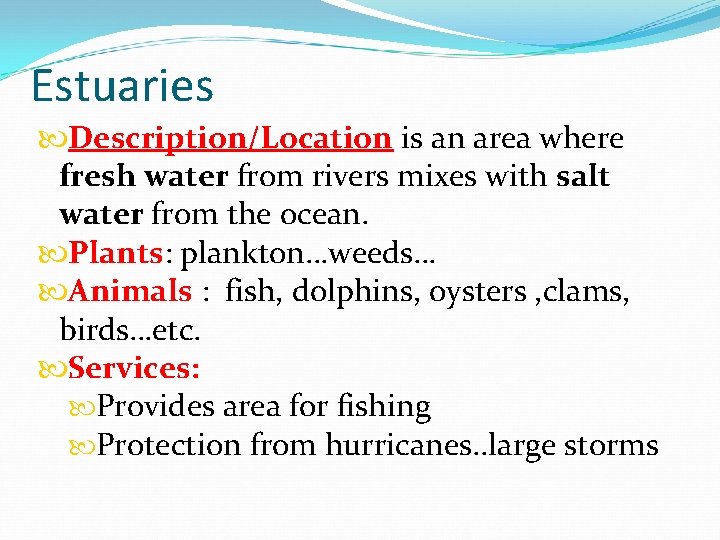 Estuaries

Description/Location is an area where fresh water from rivers mixes with salt water from the ocean.

Plants: plankton…weeds…

Animals : fish, dolphins, oysters ,clams, birds…etc.

Services:

Provides area for fishing

Protection from hurricanes..large storms